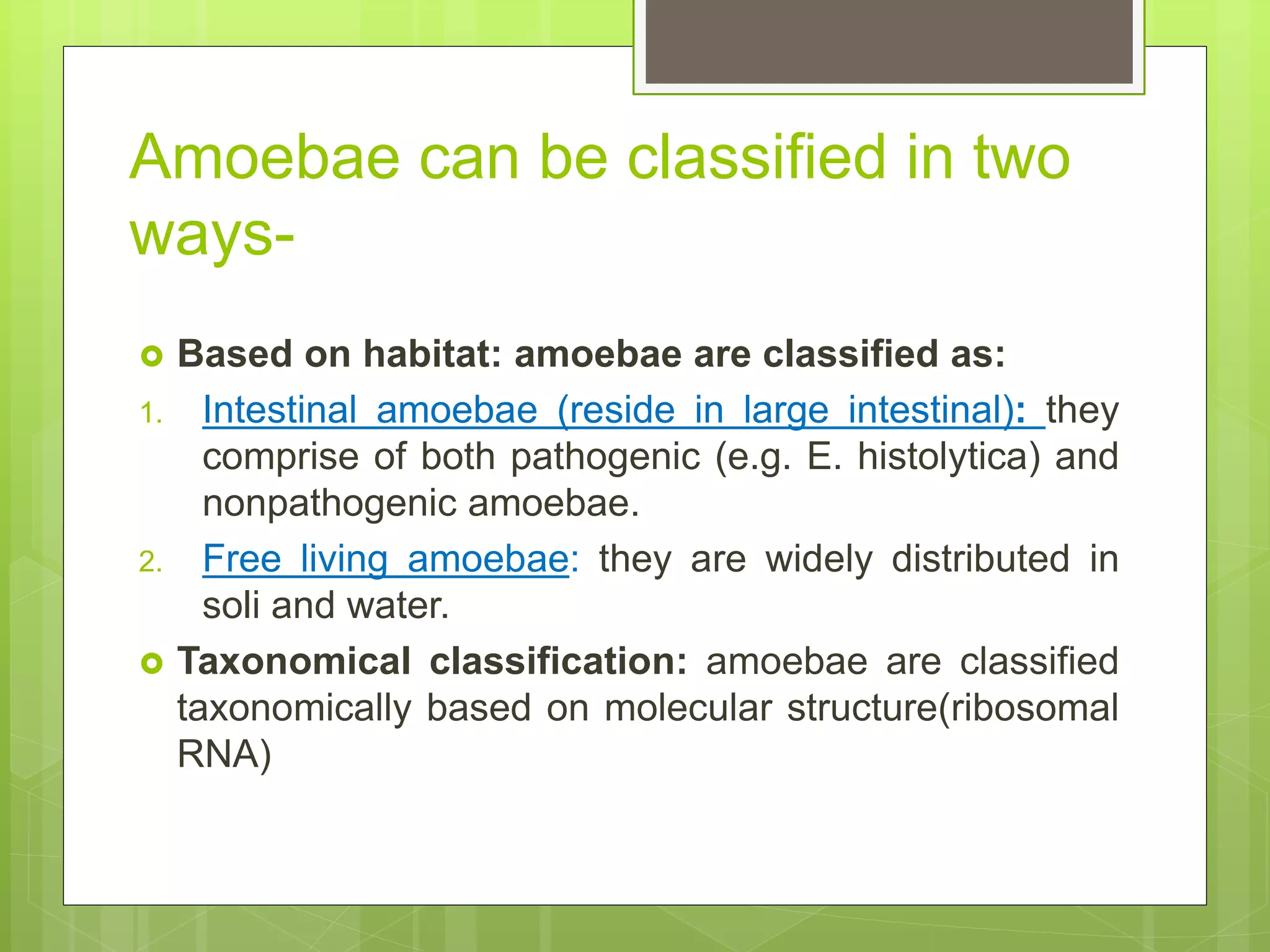 Amoebae can be classified in two ways-

Based on habitat: amoebae are classified as:

1. Intestinal amoebae (reside in large intestinal): they comprise of both pathogenic (e.g. E. histolytica) and nonpathogenic amoebae.

2. Free living amoebae: they are widely distributed in soli and water.

Taxonomical classification: amoebae are classified taxonomically based on molecular structure(ribosomal RNA)